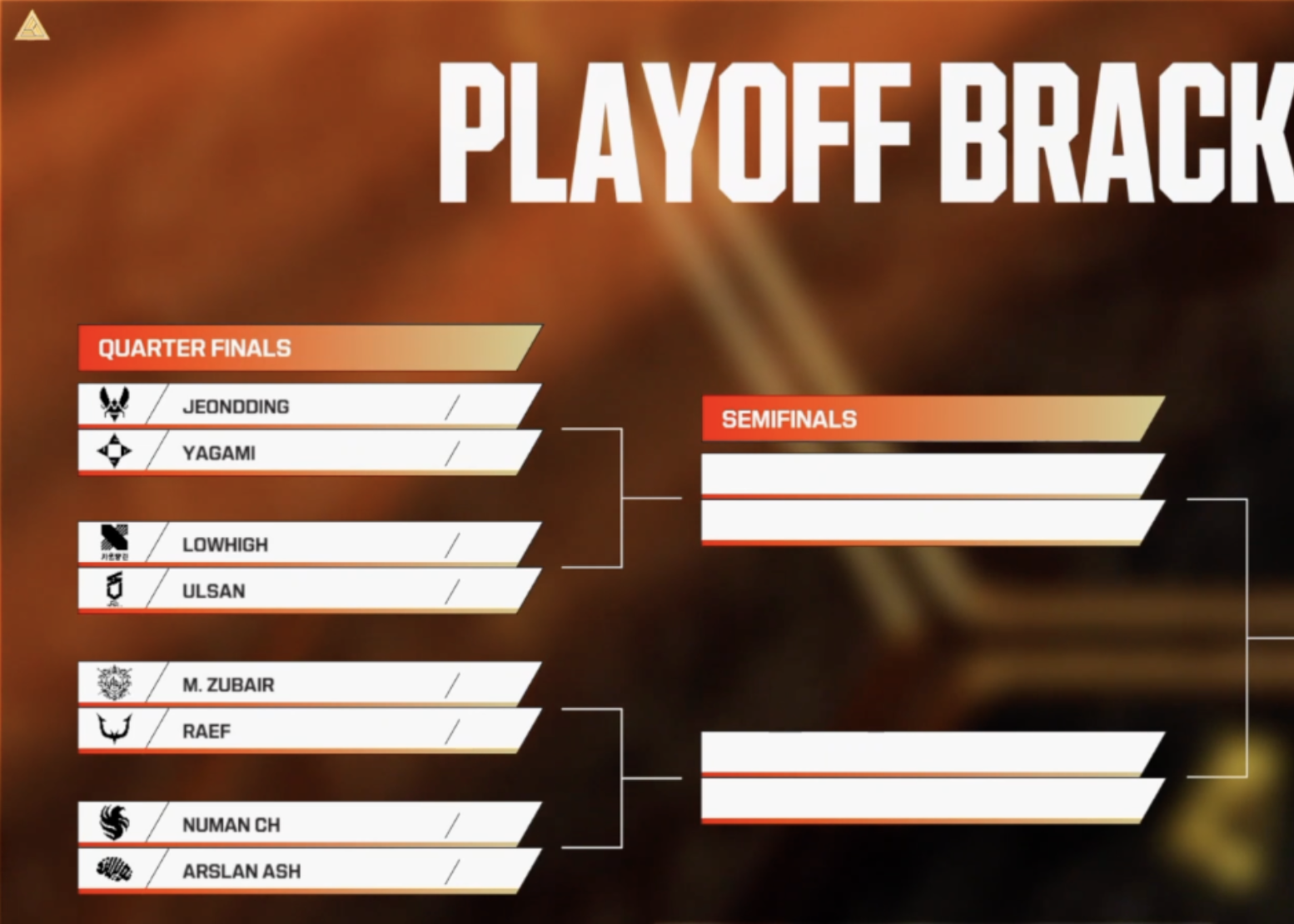 PLAYOFF BRACK

QUARTER FINALS

JEONDDING

YAGAMI

LOWHIGH

ULSAN

M. ZUBAIR

RAEF

NUMAN CH

ARSLAN ASH

SEMIFINALS